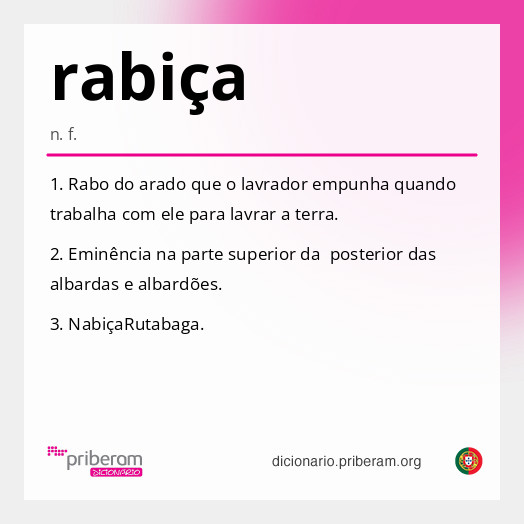 rabiça

n. f.

1. Rabo do arado que o lavrador empunha quando trabalha com ele para lavrar a terra.

2. Eminência na parte superior da posterior das albardas e albardões.

3. NabiçaRutabaga.

priberam DICIONÁRIO

dicionario.priberam.org